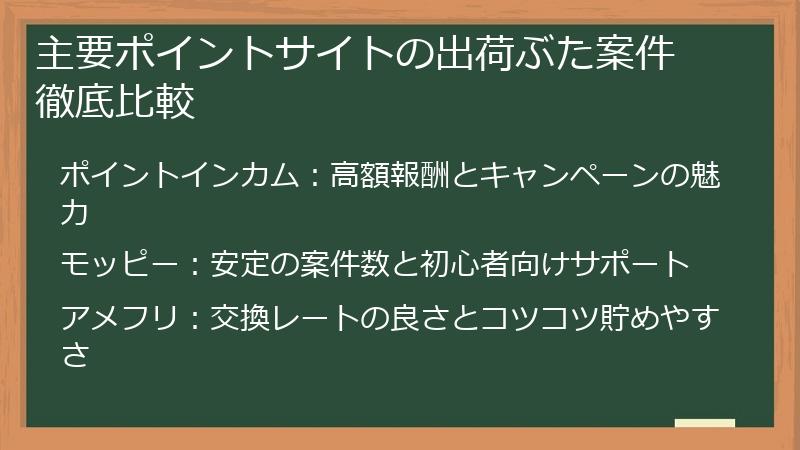 主要ポイントサイトの出荷ぶた案件徹底比較

ポイントインカム：高額報酬とキャンペーンの魅力

モッピー：安定の案件数と初心者向けサポート

アメフリ：交換レートの良さとコツコツ貯めやすさ